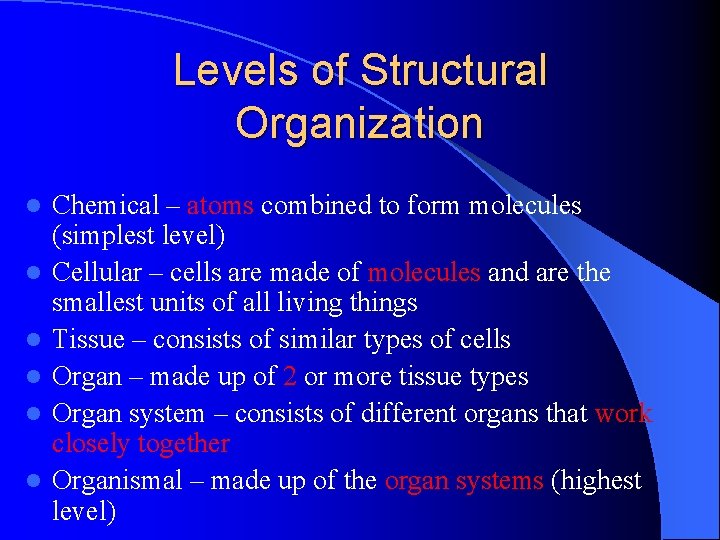 Levels of Structural Organization

- Chemical – atoms combined to form molecules (simplest level)
- Cellular – cells are made of molecules and are the smallest units of all living things
- Tissue – consists of similar types of cells
- Organ – made up of 2 or more tissue types
- Organ system – consists of different organs that work closely together
- Organismal – made up of the organ systems (highest level)